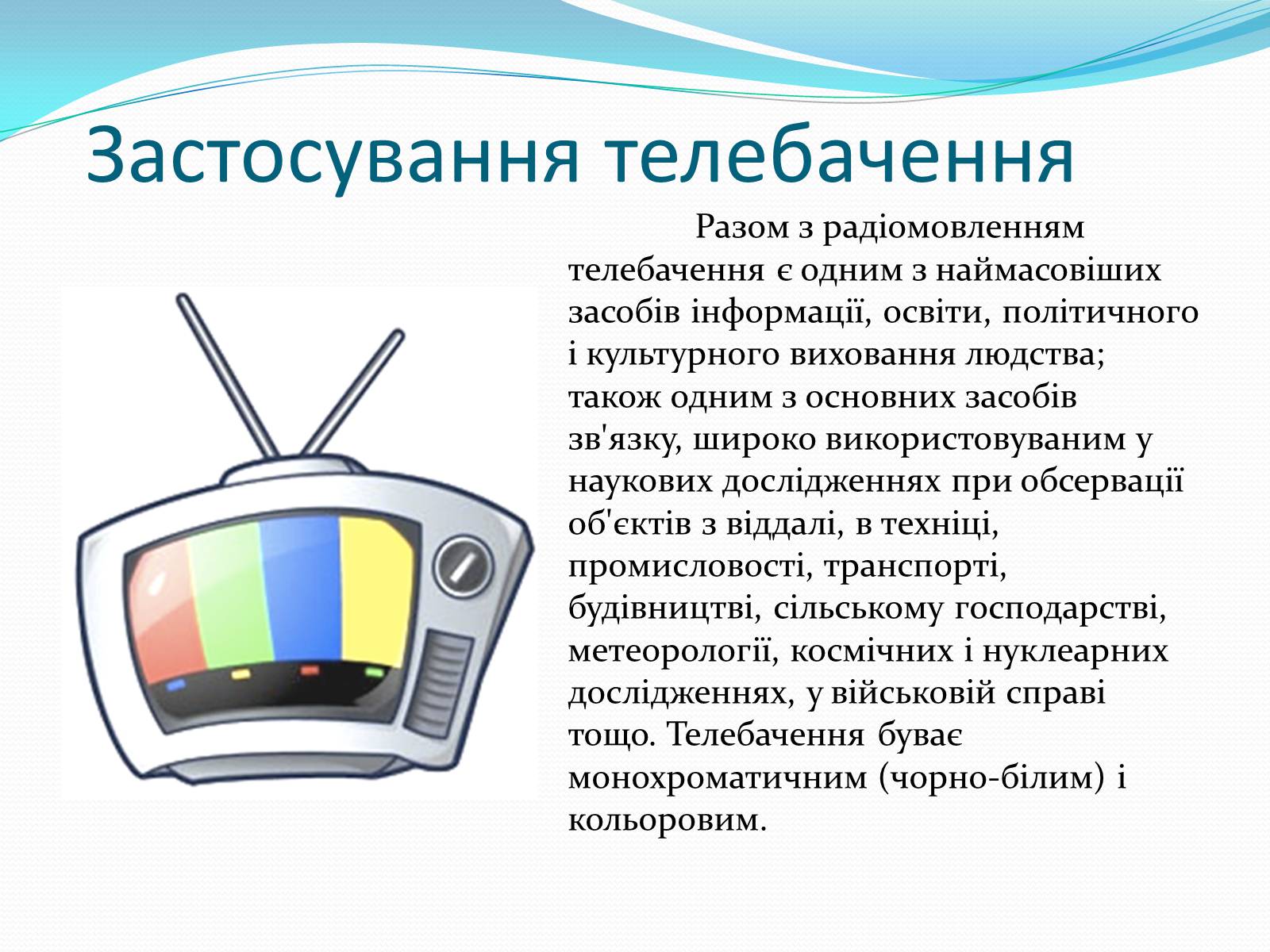 Застосування телебачення

Разом з радіомовленням телебачення є одним з наймасовіших засобів інформації, освіти, політичного і культурного виховання людства; також одним з основних засобів зв'язку, широко використовуваним у наукових дослідженнях при обсервації об'єктів з віддалі, в техніці, промисловості, транспорті, будівництві, сільському господарстві, метеорології, космічних і нуклеарних дослідженнях, у військовій справі тощо. Телебачення буває монохроматичним (чорно-білим) і кольоровим.